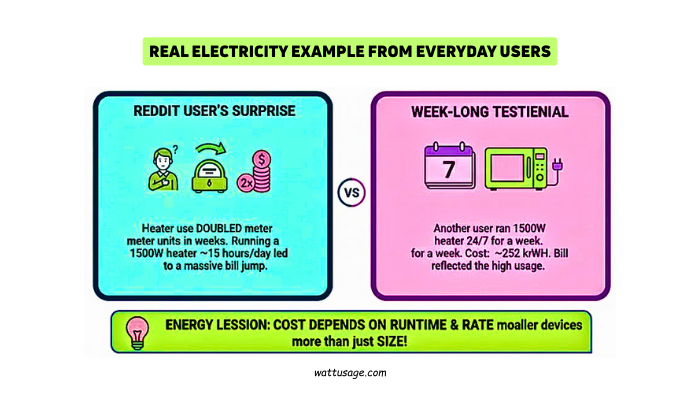 REAL ELECTRICITY EXAMPLE FROM EVERYDAY USERS

REDDIT USER'S SURPRISE

?

$

2x

Heater use DOUBLED meter meter units in weeks. Running a 1500W heater ~15 hours/day led to a massive bill jump.

VS

WEEK-LONG TESTIENIAL

7

Another user ran 1500W heater 24/7 for a week. for a week. Cost: ~252 krWH. Bill reflected the high usage.

ENERGY LESSION: COST DEPENDS ON RUNTIME & RATE moaller devices more than just SIZE!

wattusage.com